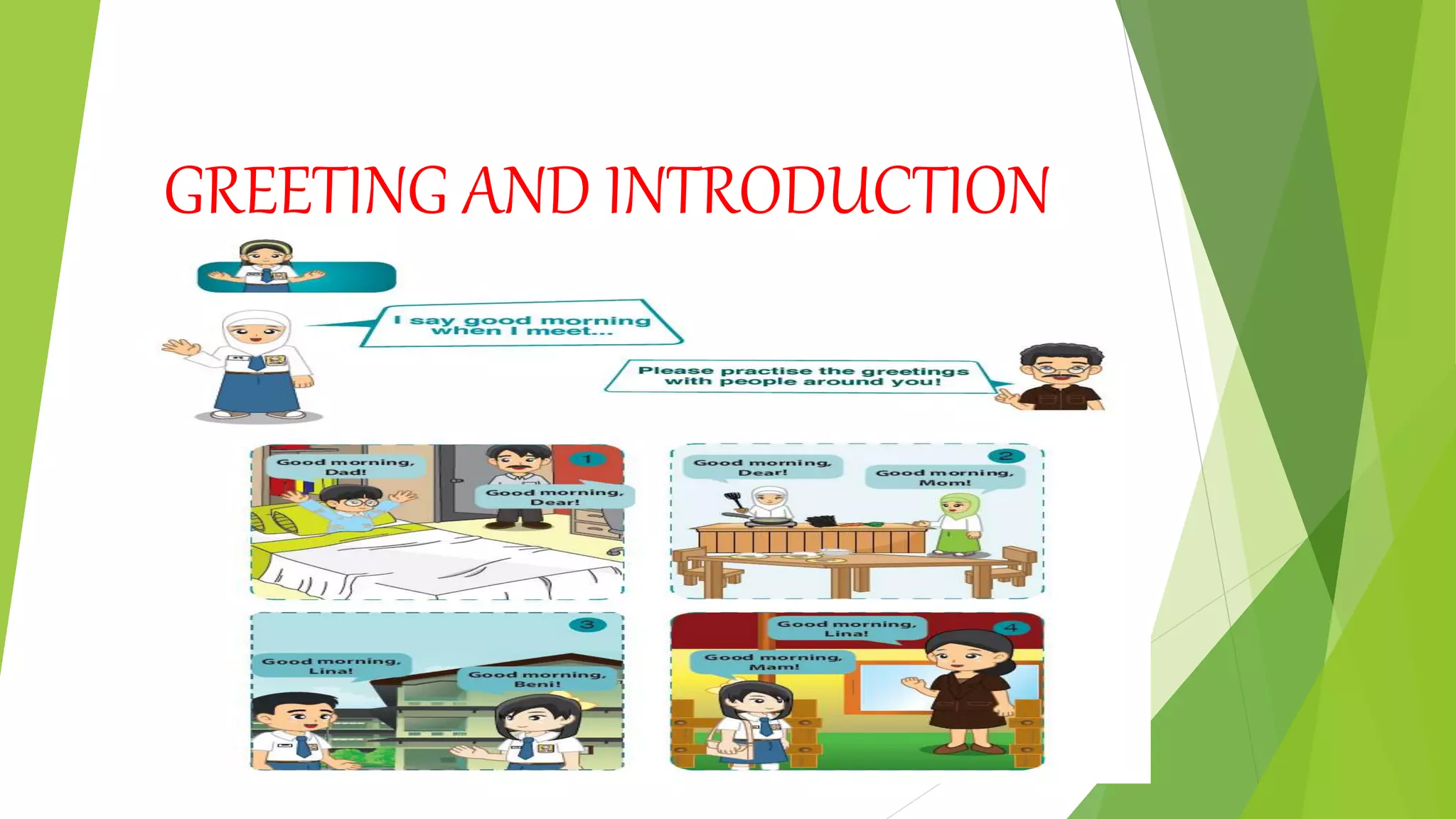 GREETING AND INTRODUCTION

I say good morning when I meet...

Please practise the greetings with people around you!

1

Good morning, Dad!

Good morning, Dear!

2

Good morning, Dear!

Good morning, Mom!

3

Good morning, Lina!

Good morning, Beni!

4

Good morning, Lina!

Good morning, Mam!